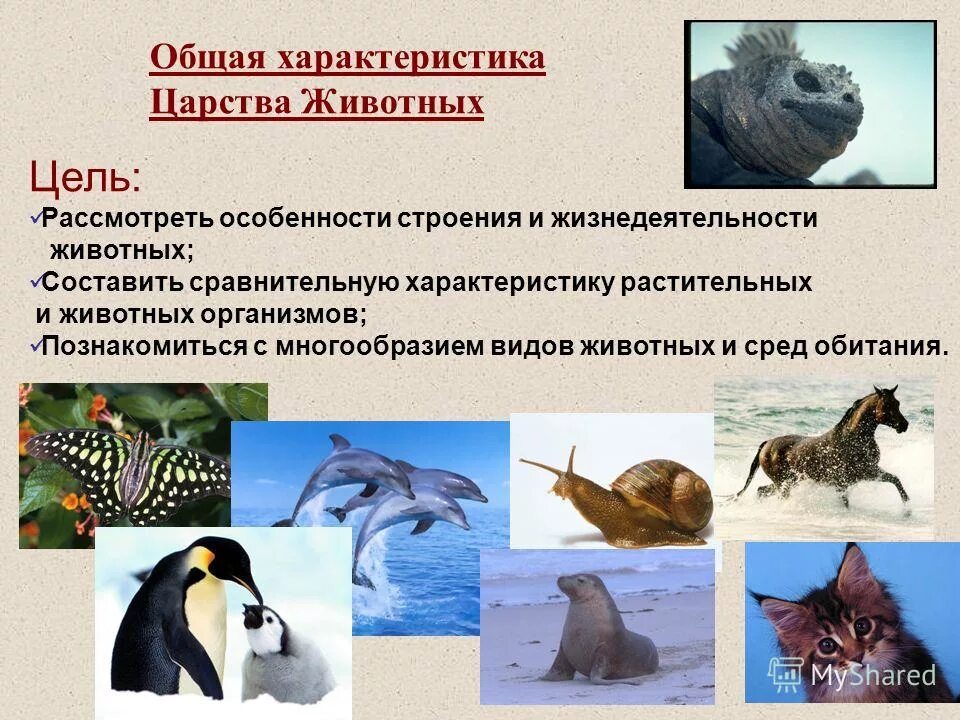 Общая характеристика Царства Животных

Цель:

✓Рассмотреть особенности строения и жизнедеятельности животных;

✓Составить сравнительную характеристику растительных и животных организмов;

✓Познакомиться с многообразием видов животных и сред обитания.

MyShared